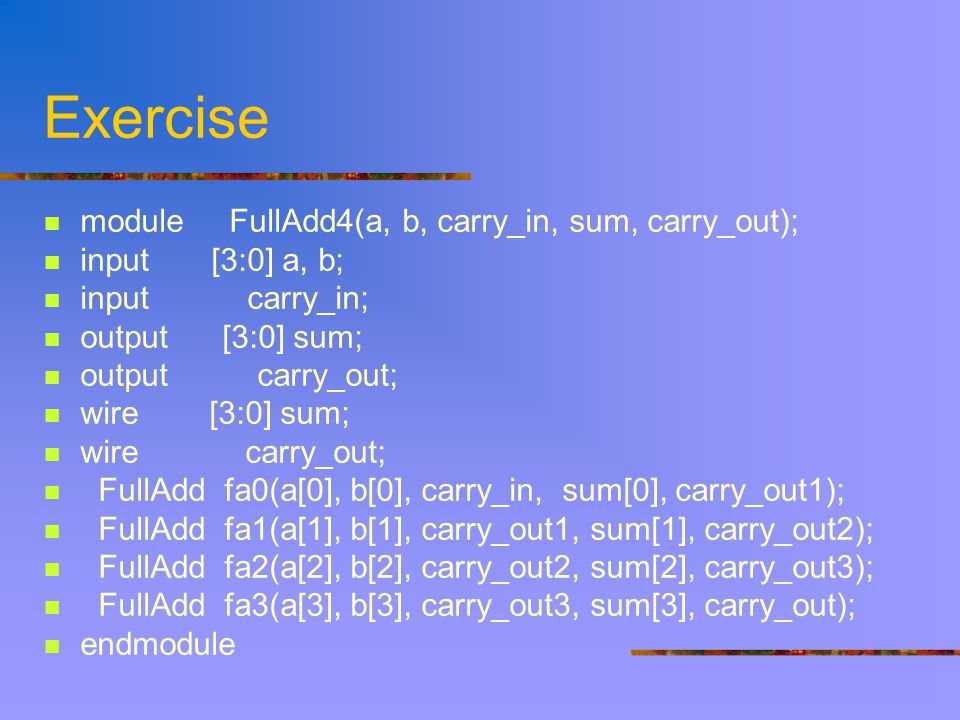 Exercise

- module FullAdd4(a, b, carry_in, sum, carry_out);
- input [3:0] a, b;
- input carry_in;
- output [3:0] sum;
- output carry_out;
- wire [3:0] sum;
- wire carry_out;
- FullAdd fa0(a[0], b[0], carry_in, sum[0], carry_out1);
- FullAdd fa1(a[1], b[1], carry_out1, sum[1], carry_out2);
- FullAdd fa2(a[2], b[2], carry_out2, sum[2], carry_out3);
- FullAdd fa3(a[3], b[3], carry_out3, sum[3], carry_out);
- endmodule